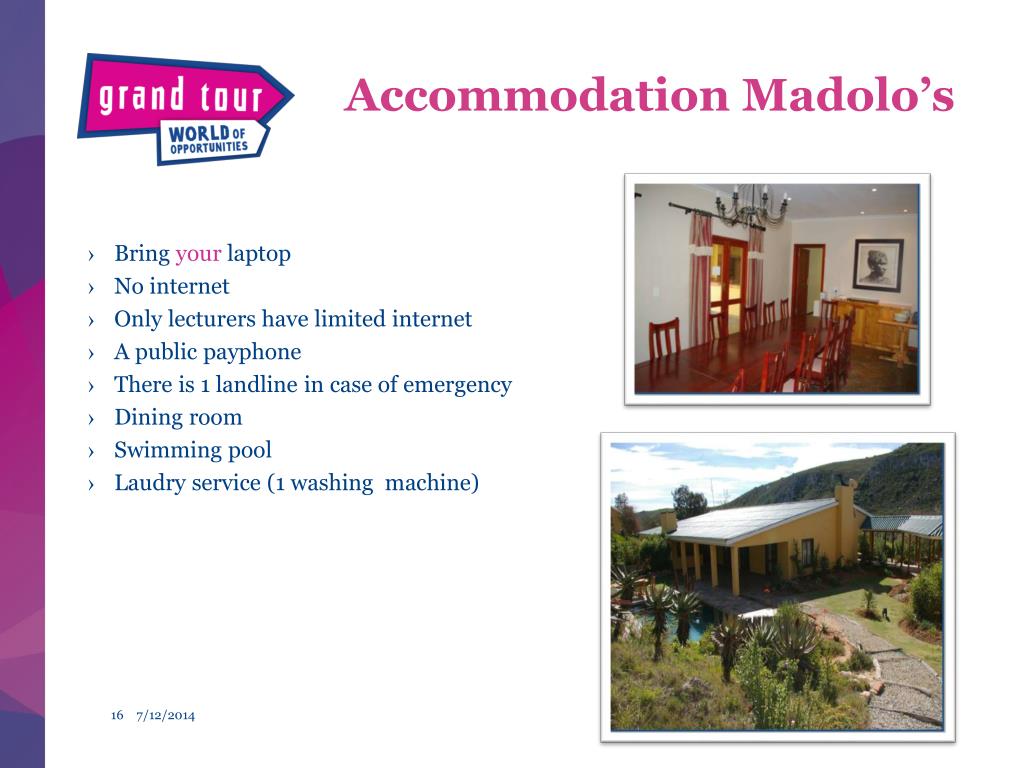 grand tour
WORLD OF OPPORTUNITIES

Accommodation Madolo's

› Bring your laptop
› No internet
› Only lecturers have limited internet
› A public payphone
› There is 1 landline in case of emergency
› Dining room
› Swimming pool
› Laudry service (1 washing machine)

16 7/12/2014